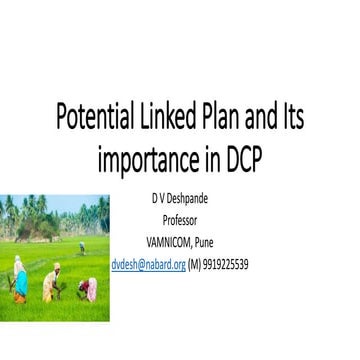 Potential Linked Plan and Its importance in DCP

D V Deshpande
Professor
VAMNICOM, Pune
dvdesh@nabard.org (M) 9919225539